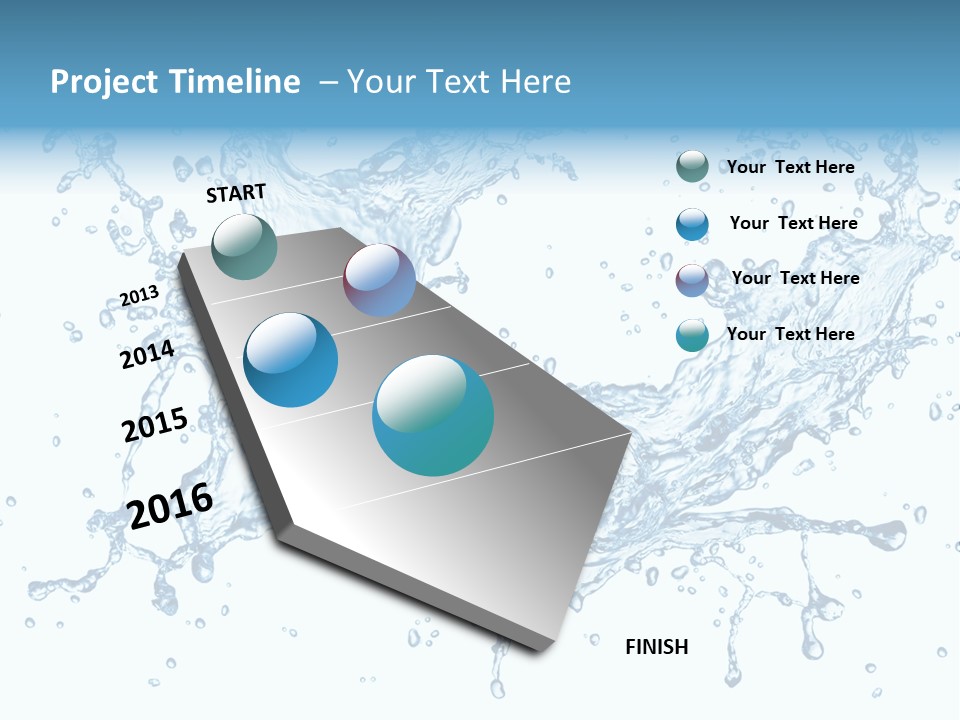 Project Timeline – Your Text Here

START

2013

2014

2015

2016

FINISH

Your Text Here

Your Text Here

Your Text Here

Your Text Here